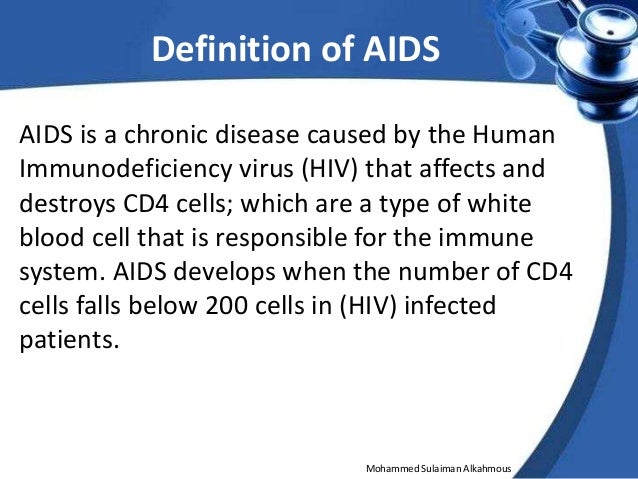 Definition of AIDS

AIDS is a chronic disease caused by the Human Immunodeficiency virus (HIV) that affects and destroys CD4 cells; which are a type of white blood cell that is responsible for the immune system. AIDS develops when the number of CD4 cells falls below 200 cells in (HIV) infected patients.

Mohammed Sulaiman Alkahmous